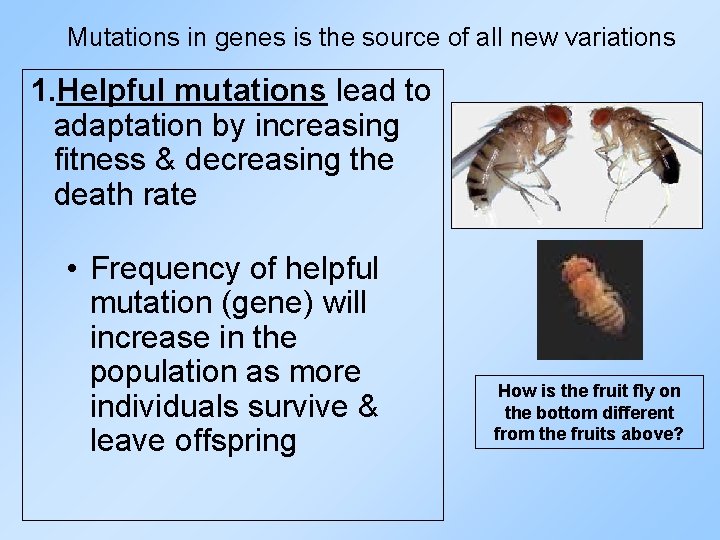 Mutations in genes is the source of all new variations

1. Helpful mutations lead to adaptation by increasing fitness & decreasing the death rate

• Frequency of helpful mutation (gene) will increase in the population as more individuals survive & leave offspring

How is the fruit fly on the bottom different from the fruits above?